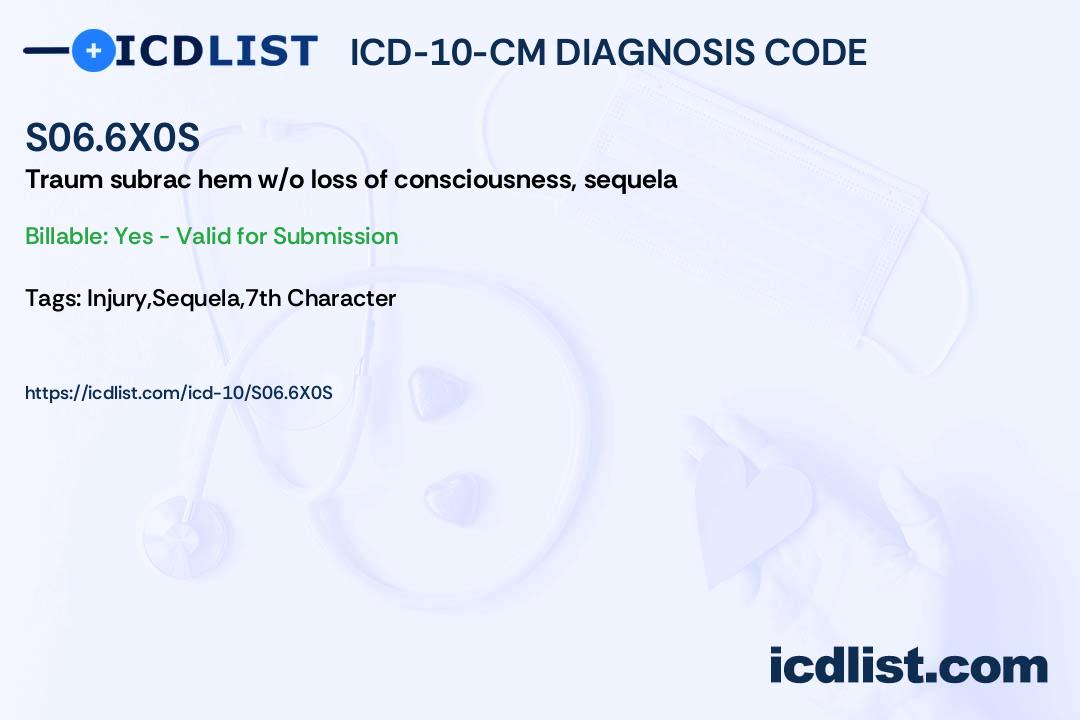 ICDLIST ICD-10-CM DIAGNOSIS CODE

S06.6X0S

Traum subrac hem w/o loss of consciousness, sequela

Billable: Yes - Valid for Submission

Tags: Injury,Sequela,7th Character

https://icdlist.com/icd-10/S06.6X0S

icdlist.com